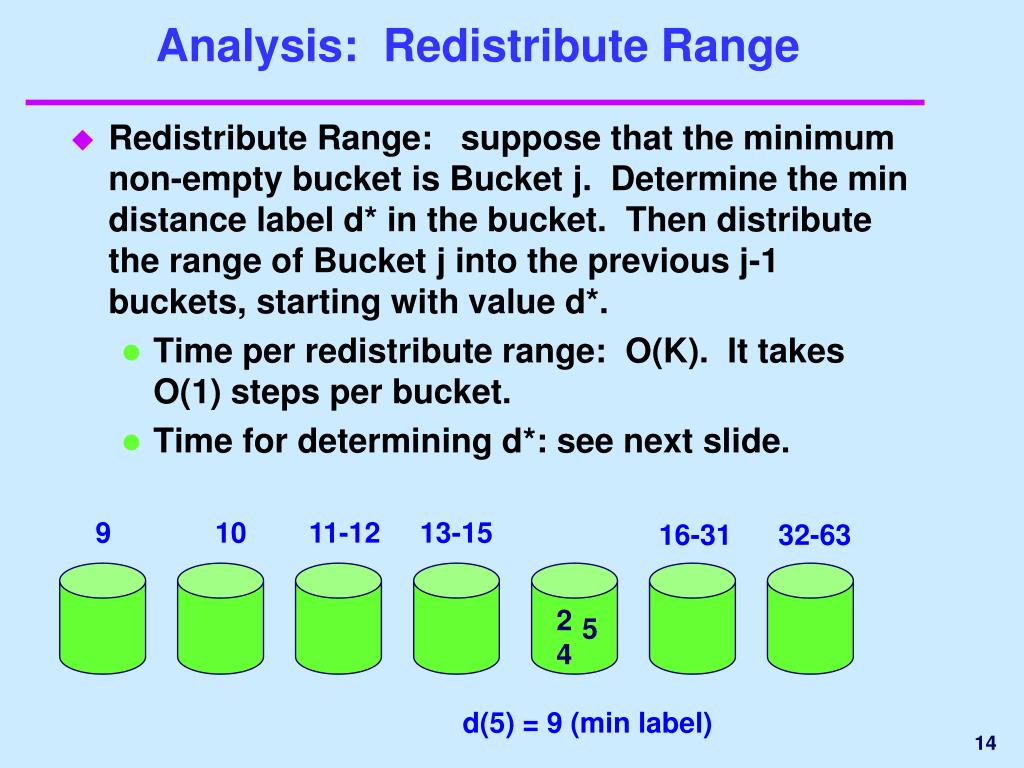 Analysis: Redistribute Range

Redistribute Range: suppose that the minimum non-empty bucket is Bucket j. Determine the min distance label d* in the bucket. Then distribute the range of Bucket j into the previous j-1 buckets, starting with value d*.

Time per redistribute range: O(K). It takes O(1) steps per bucket.

Time for determining d*: see next slide.

9

10

11-12

13-15

16-31

32-63

2 5
4

d(5) = 9 (min label)

14